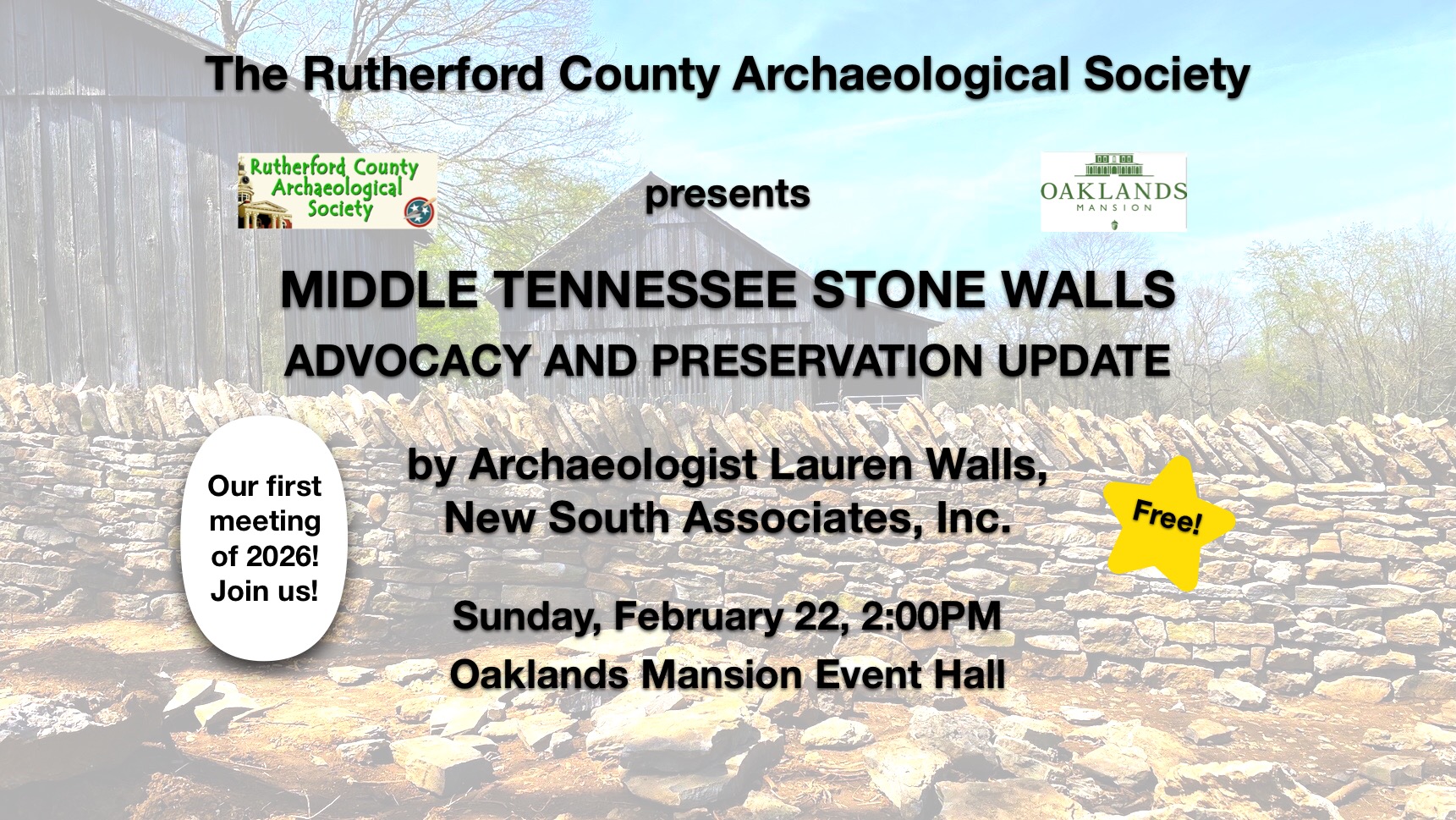 The Rutherford County Archaeological Society

Rutherford County Archaeological Society

presents

OAKLANDS MANSION

MIDDLE TENNESSEE STONE WALLS

ADVOCACY AND PRESERVATION UPDATE

Our first meeting of 2026! Join us!

by Archaeologist Lauren Walls, New South Associates, Inc.

Free!

Sunday, February 22, 2:00PM

Oaklands Mansion Event Hall